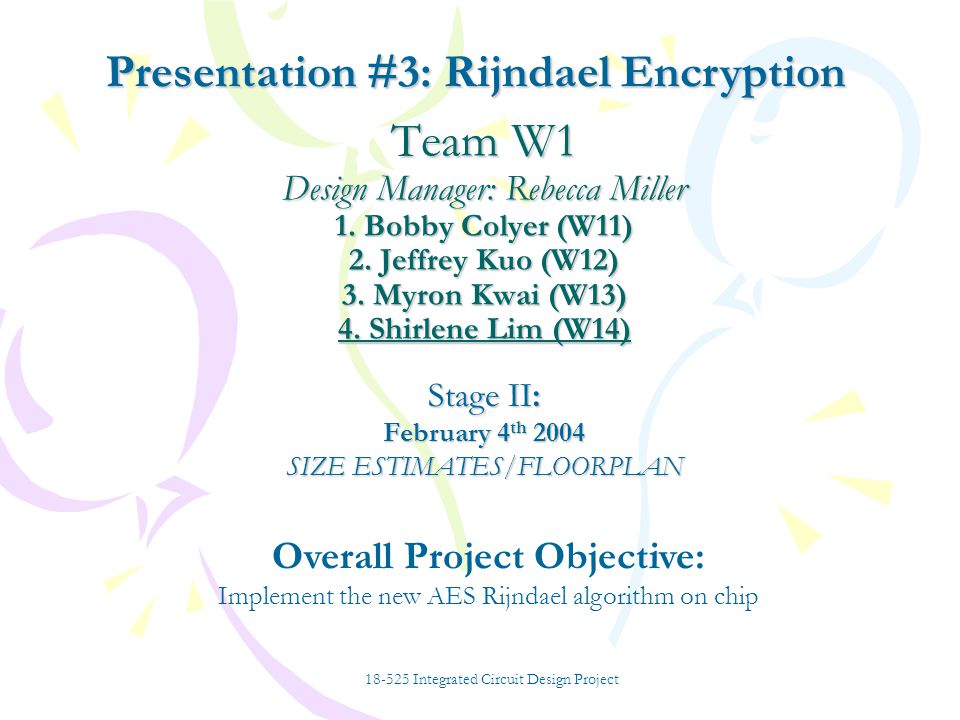 Presentation #3: Rijndael Encryption

Team W1

Design Manager: Rebecca Miller

1. Bobby Colyer (W11)
2. Jeffrey Kuo (W12)
3. Myron Kwai (W13)
4. Shirlene Lim (W14)

Stage II:

February 4$^{th}$ 2004

SIZE ESTIMATES/FLOORPLAN

Overall Project Objective:

Implement the new AES Rijndael algorithm on chip

18-525 Integrated Circuit Design Project